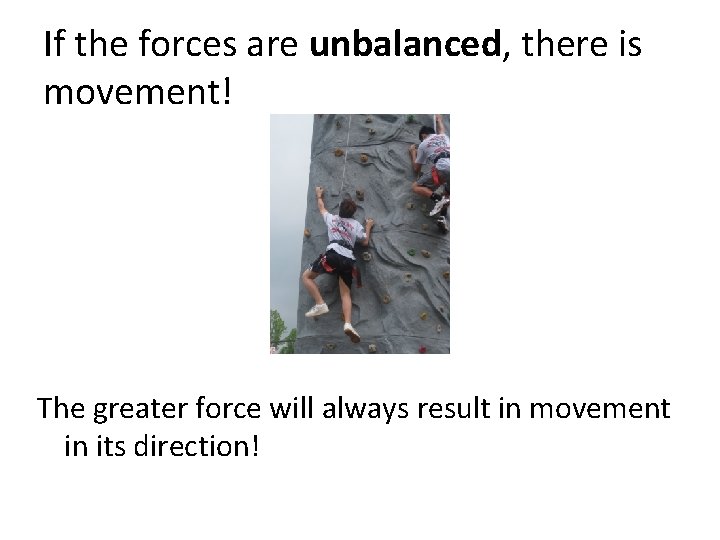 If the forces are unbalanced, there is movement!

The greater force will always result in movement in its direction!